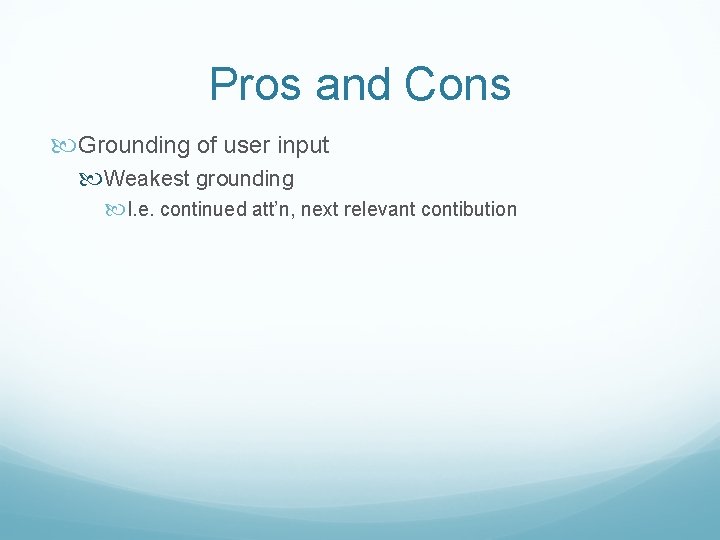 Pros and Cons

Grounding of user input

Weakest grounding

I.e. continued att'n, next relevant contibution